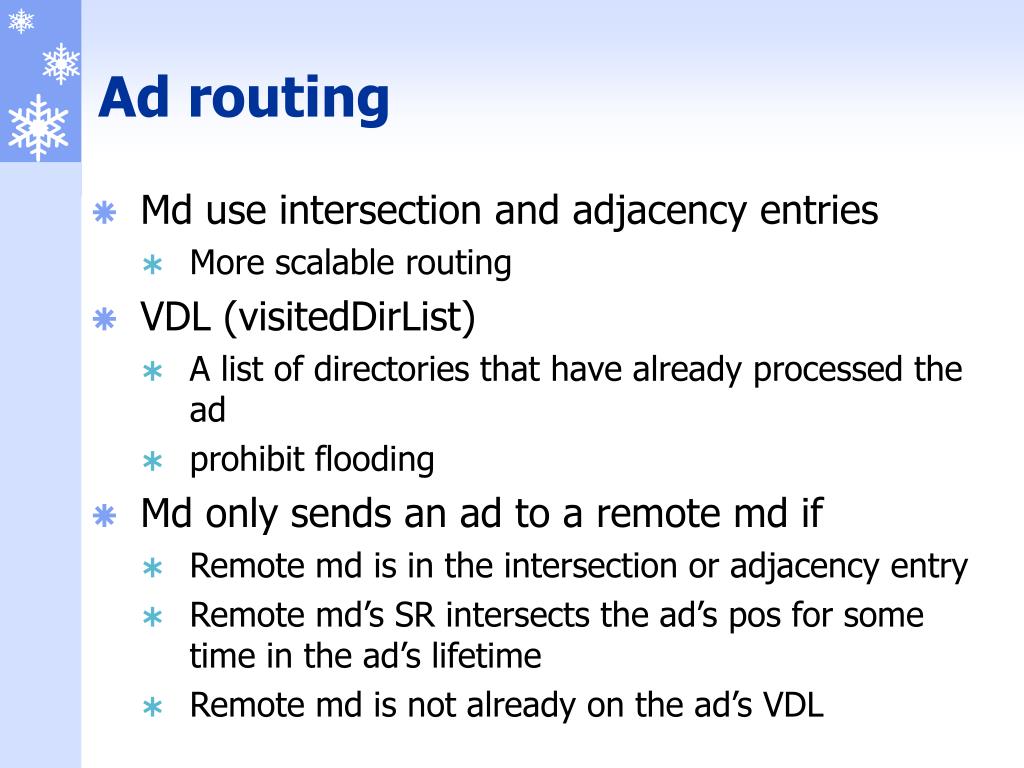 Ad routing

Md use intersection and adjacency entries

More scalable routing

VDL (visitedDirList)

A list of directories that have already processed the ad

prohibit flooding

Md only sends an ad to a remote md if

Remote md is in the intersection or adjacency entry

Remote md’s SR intersects the ad’s pos for some time in the ad’s lifetime

Remote md is not already on the ad’s VDL